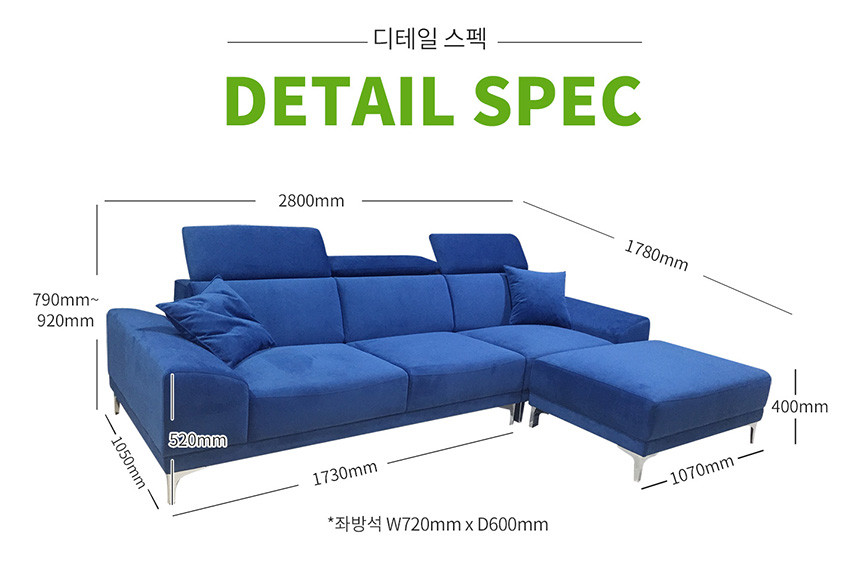 디테일 스펙

DETAIL SPEC

2800mm

1780mm

790mm~
920mm

400mm

520mm

1050mm

1730mm

1070mm

*좌방석 W720mm x D600mm